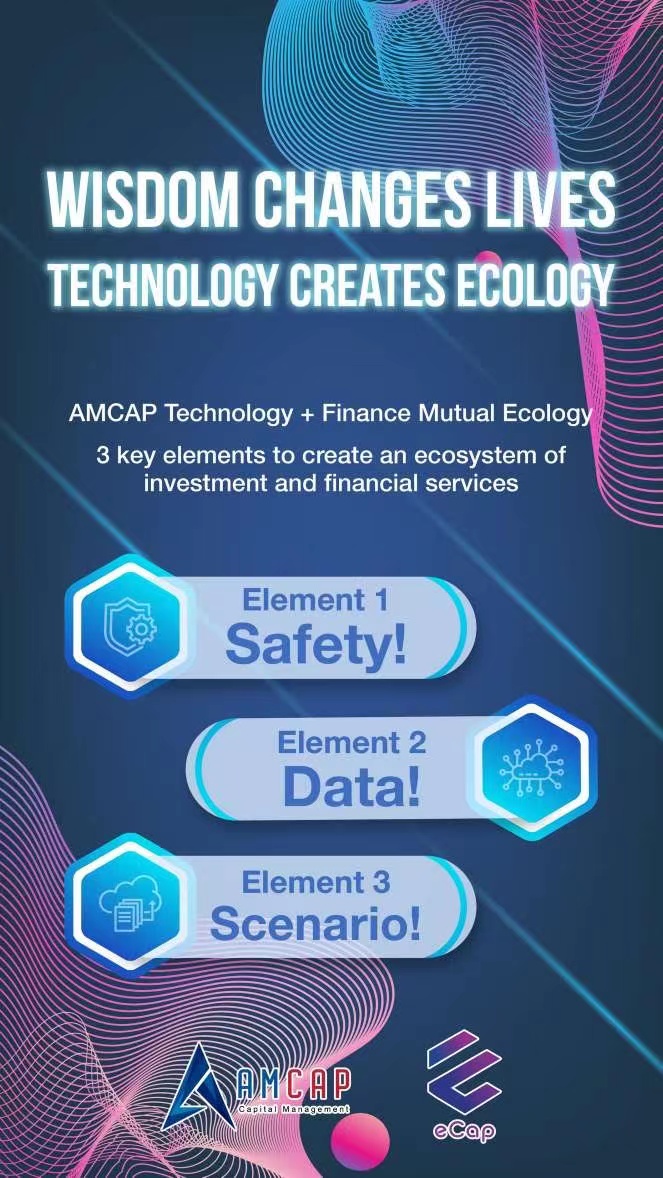 WISDOM CHANGES LIVES
TECHNOLOGY CREATES ECOLOGY

AMCAP Technology + Finance Mutual Ecology

3 key elements to create an ecosystem of investment and financial services

Element 1
Safety!

Element 2
Data!

Element 3
Scenario!

AMCAP
Capital Management

eCap